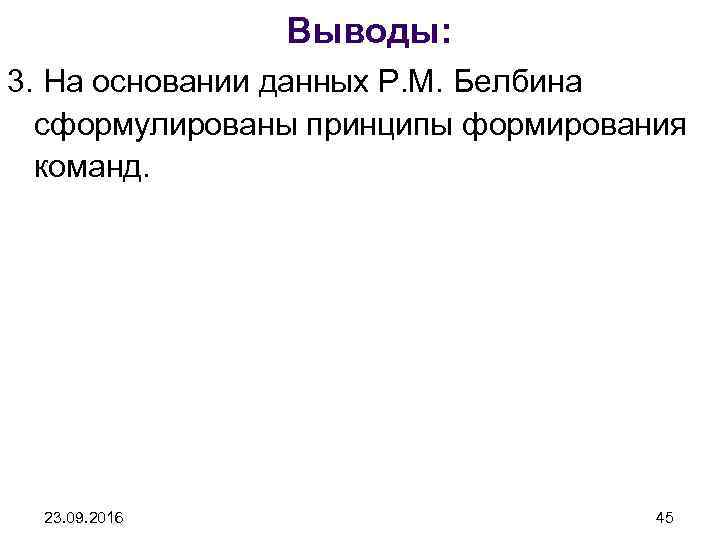 Выводы:

3. На основании данных Р.М. Белбина сформулированы принципы формирования команд.

23.09.2016

45